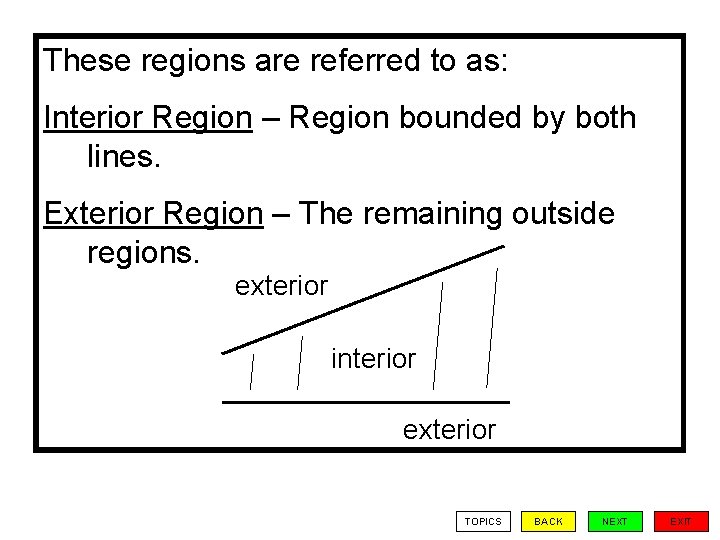 These regions are referred to as:

Interior Region – Region bounded by both lines.

Exterior Region – The remaining outside regions.

exterior

interior

exterior

TOPICS BACK NEXT EXIT